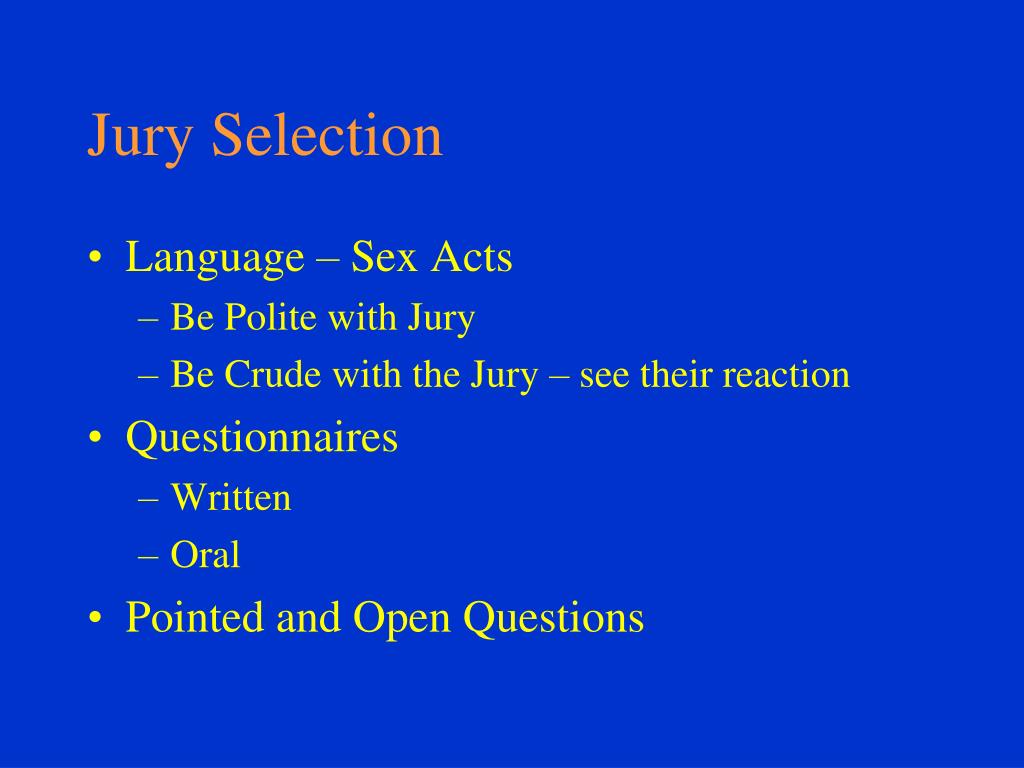 Jury Selection

• Language – Sex Acts
– Be Polite with Jury
– Be Crude with the Jury – see their reaction
• Questionnaires
– Written
– Oral
• Pointed and Open Questions